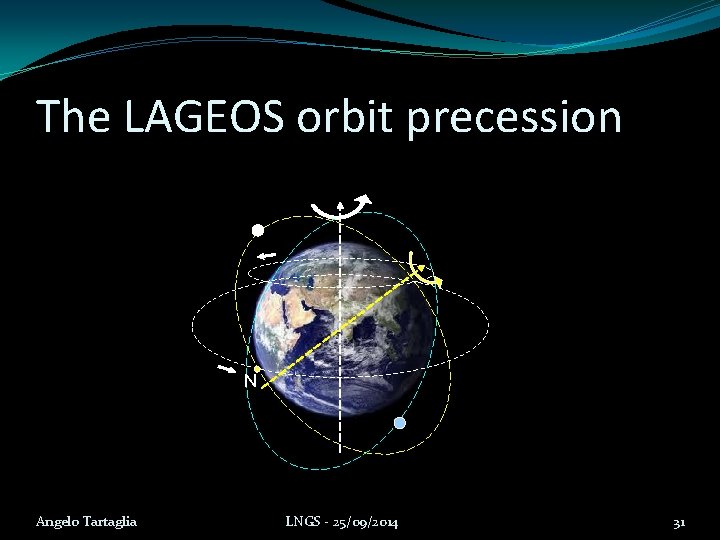 The LAGEOS orbit precession

N

Angelo Tartaglia

LNGS - 25/09/2014

31